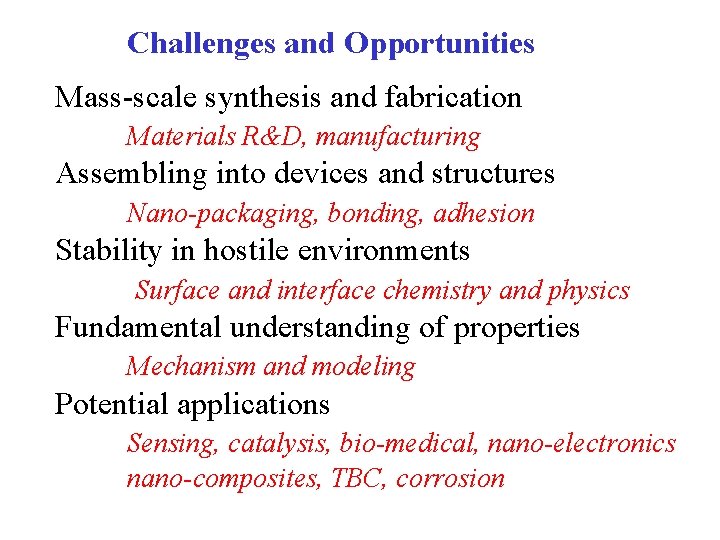 Challenges and Opportunities

Mass-scale synthesis and fabrication
Materials R&D, manufacturing
Assembling into devices and structures
Nano-packaging, bonding, adhesion
Stability in hostile environments
Surface and interface chemistry and physics
Fundamental understanding of properties
Mechanism and modeling
Potential applications
Sensing, catalysis, bio-medical, nano-electronics
nano-composites, TBC, corrosion